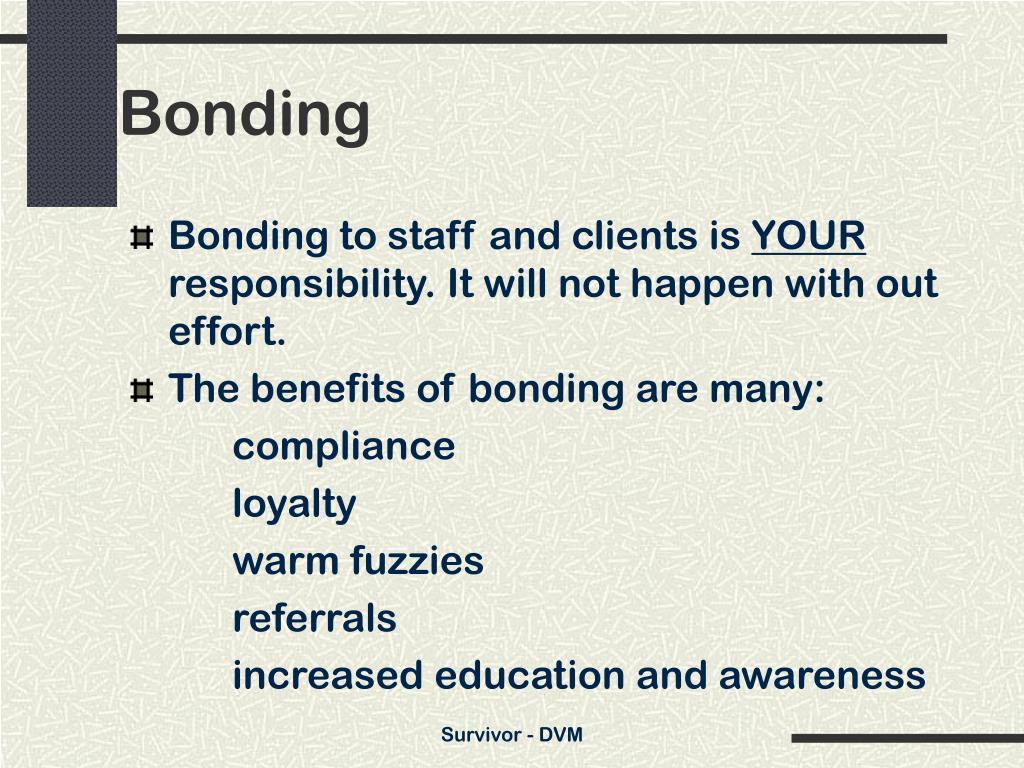 Bonding

Bonding to staff and clients is YOUR responsibility. It will not happen with out effort.

The benefits of bonding are many:

compliance

loyalty

warm fuzzies

referrals

increased education and awareness

Survivor - DVM